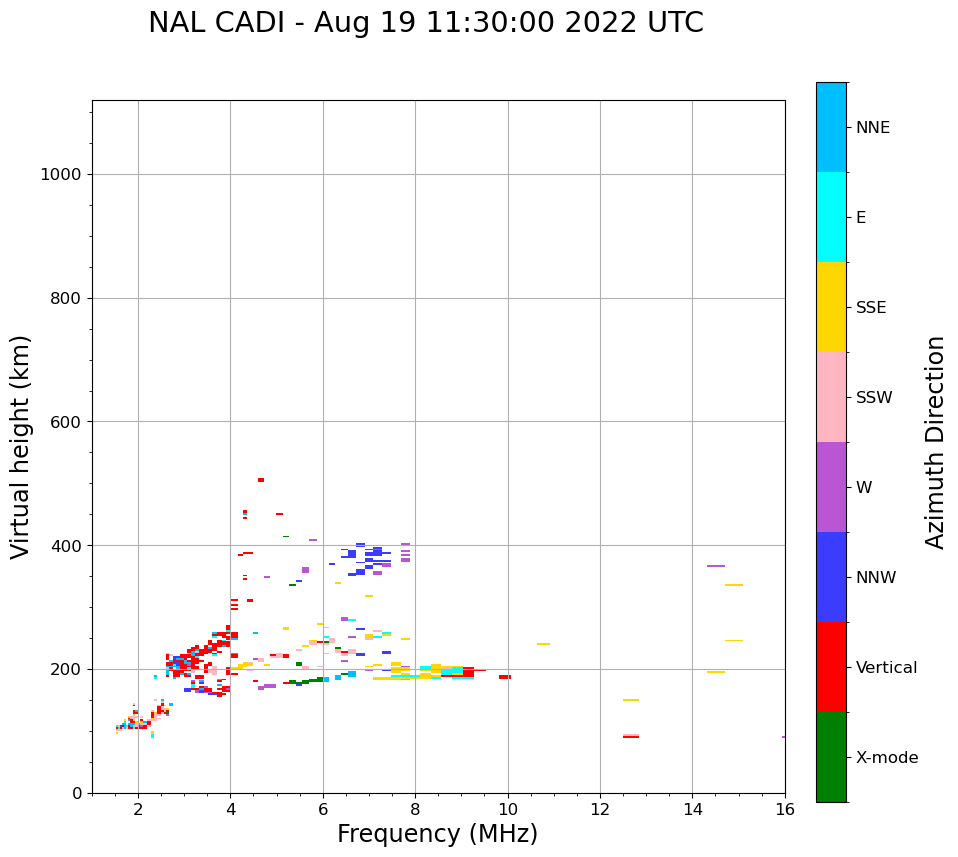 NAL CADI - Aug 19 11:30:00 2022 UTC

Virtual height (km)

1000
800
600
400
200
0

2
4
6
8
10
12
14
16

Frequency (MHz)

NNE
E
SSE
SSW
W
NNW
Vertical
X-mode

Azimuth Direction